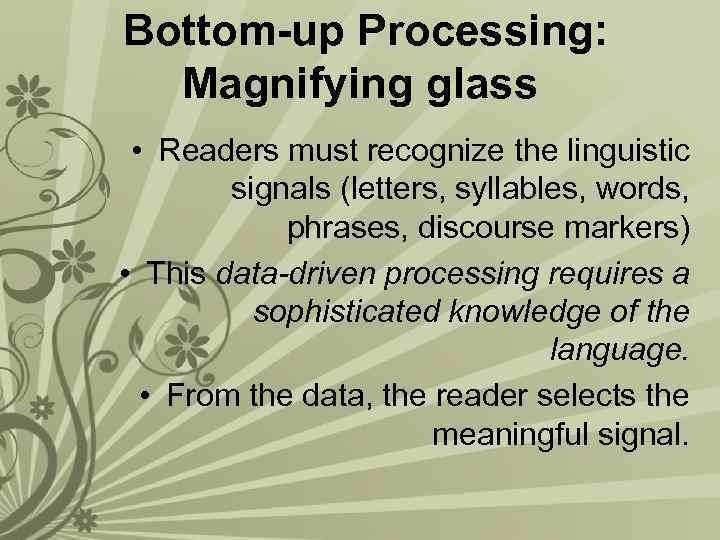 Bottom-up Processing: Magnifying glass

• Readers must recognize the linguistic signals (letters, syllables, words, phrases, discourse markers)

• This data-driven processing requires a sophisticated knowledge of the language.

• From the data, the reader selects the meaningful signal.